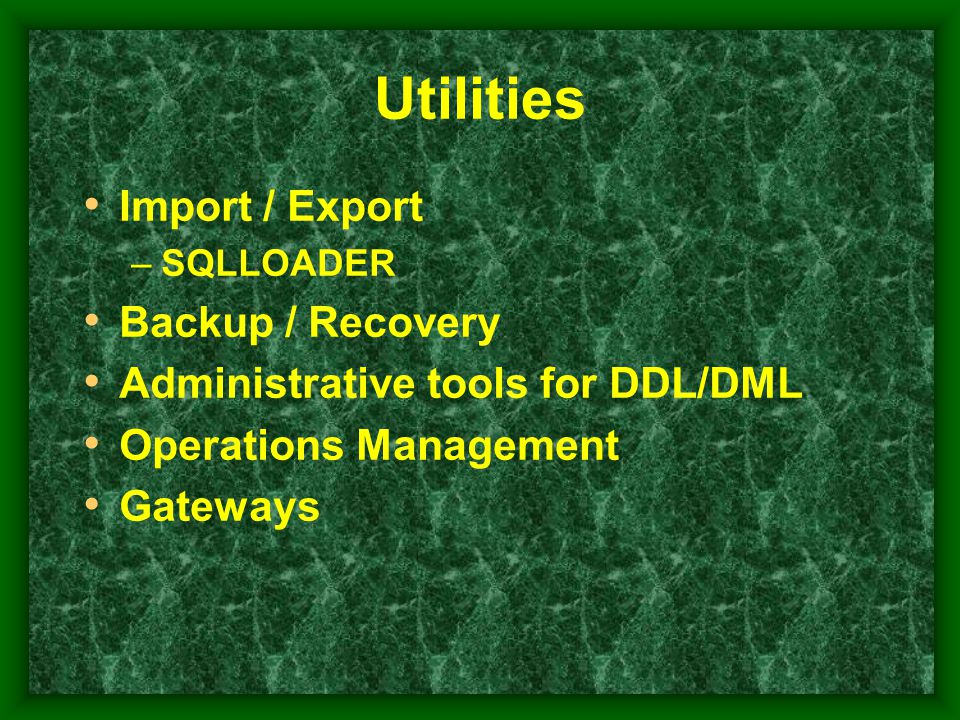 Utilities

• Import / Export
– SQLLOADER
• Backup / Recovery
• Administrative tools for DDL/DML
• Operations Management
• Gateways